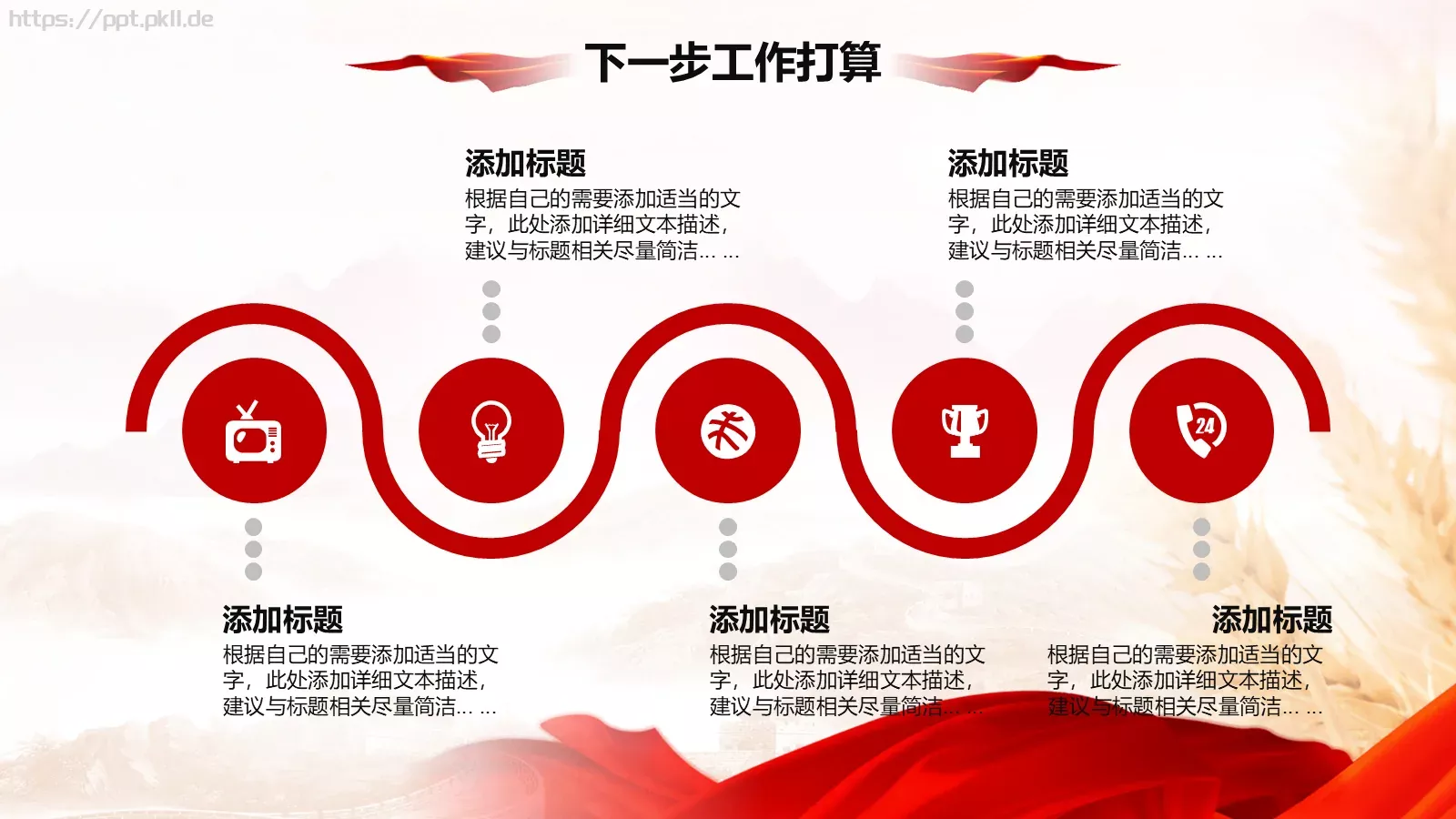 https://ppt.pkll.de

下一步工作打算

添加标题
根据自己的需要添加适当的文字，此处添加详细文本描述，建议与标题相关尽量简洁... ...

添加标题
根据自己的需要添加适当的文字，此处添加详细文本描述，建议与标题相关尽量简洁... ...

24

添加标题
根据自己的需要添加适当的文字，此处添加详细文本描述，建议与标题相关尽量简洁... ...

添加标题
根据自己的需要添加适当的文字，此处添加详细文本描述，建议与标题相关尽量简洁... ...

添加标题
根据自己的需要添加适当的文字，此处添加详细文本描述，建议与标题相关尽量简洁... ...